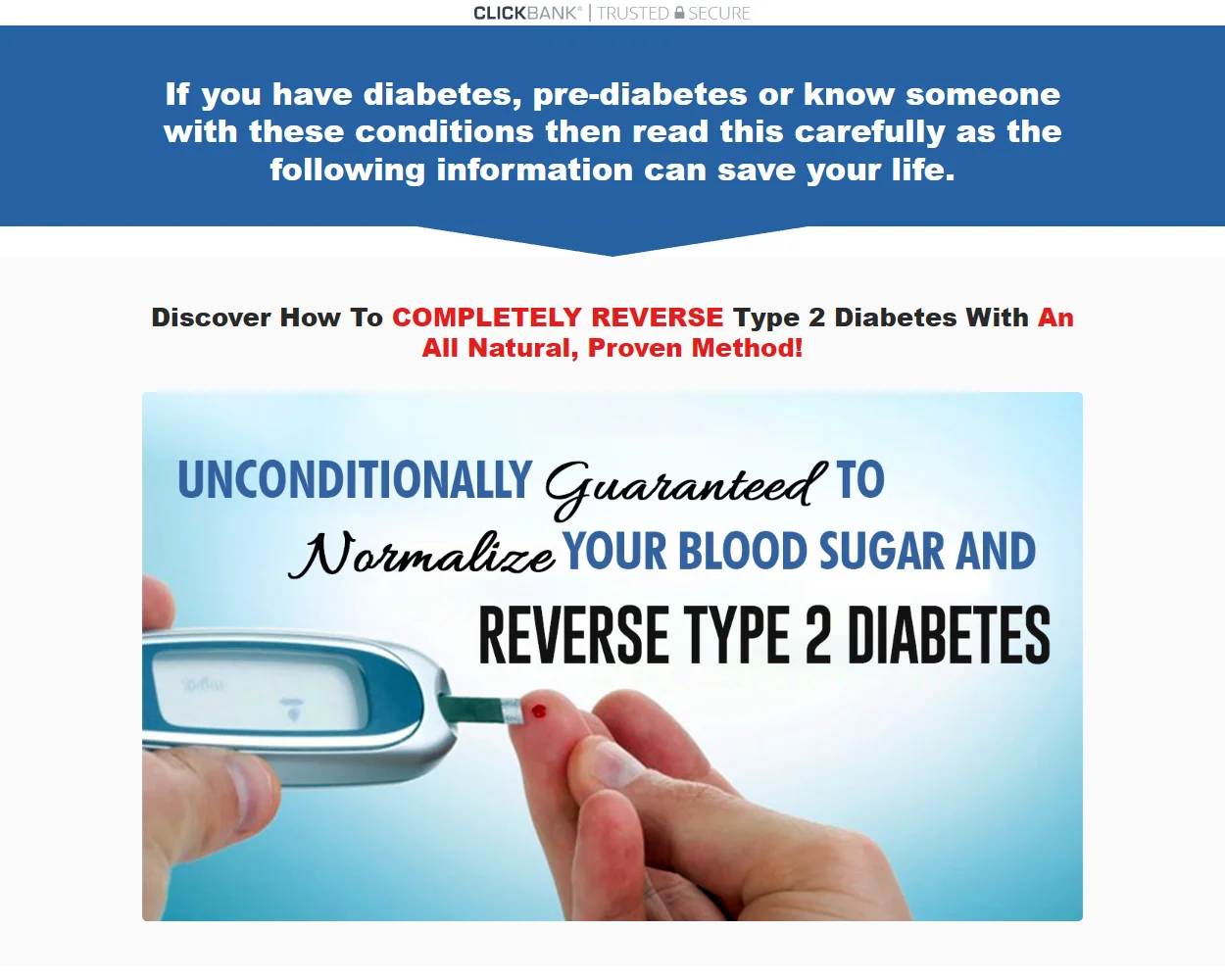 CLICKBANK® | TRUSTED SECURE

If you have diabetes, pre-diabetes or know someone with these conditions then read this carefully as the following information can save your life.

Discover How To COMPLETELY REVERSE Type 2 Diabetes With An All Natural, Proven Method!

UNCONDITIONALLY Guaranteed TO Normalize YOUR BLOOD SUGAR AND REVERSE TYPE 2 DIABETES